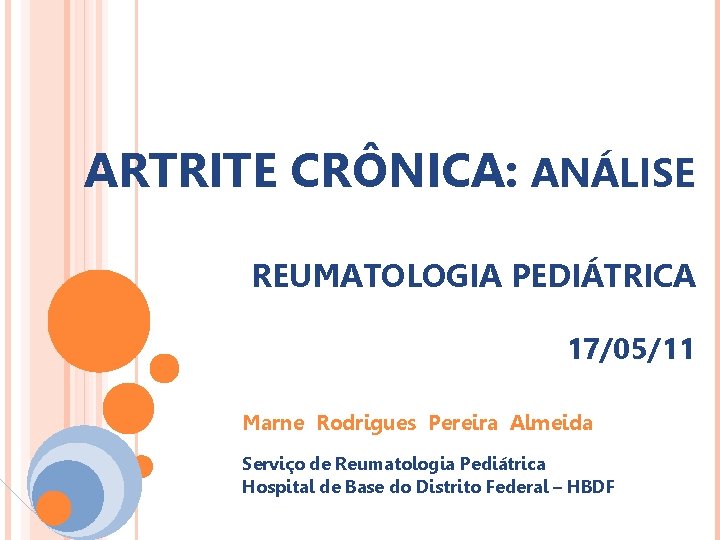 ARTRITE CRÔNICA: ANÁLISE

REUMATOLOGIA PEDIÁTRICA

17/05/11

Marne Rodrigues Pereira Almeida

Serviço de Reumatologia Pediátrica
Hospital de Base do Distrito Federal – HBDF